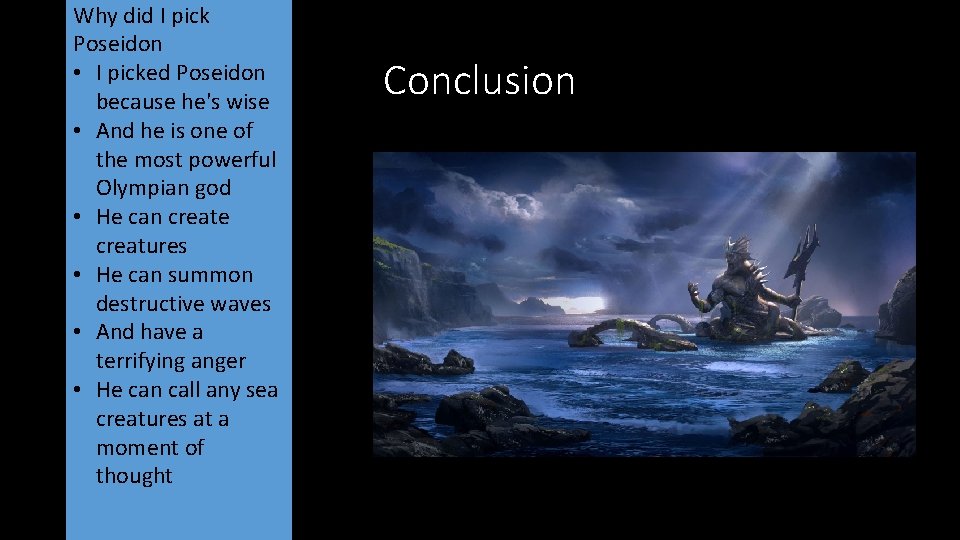 Why did I pick Poseidon
• I picked Poseidon because he's wise
• And he is one of the most powerful Olympian god
• He can create creatures
• He can summon destructive waves
• And have a terrifying anger
• He can call any sea creatures at a moment of thought

Conclusion